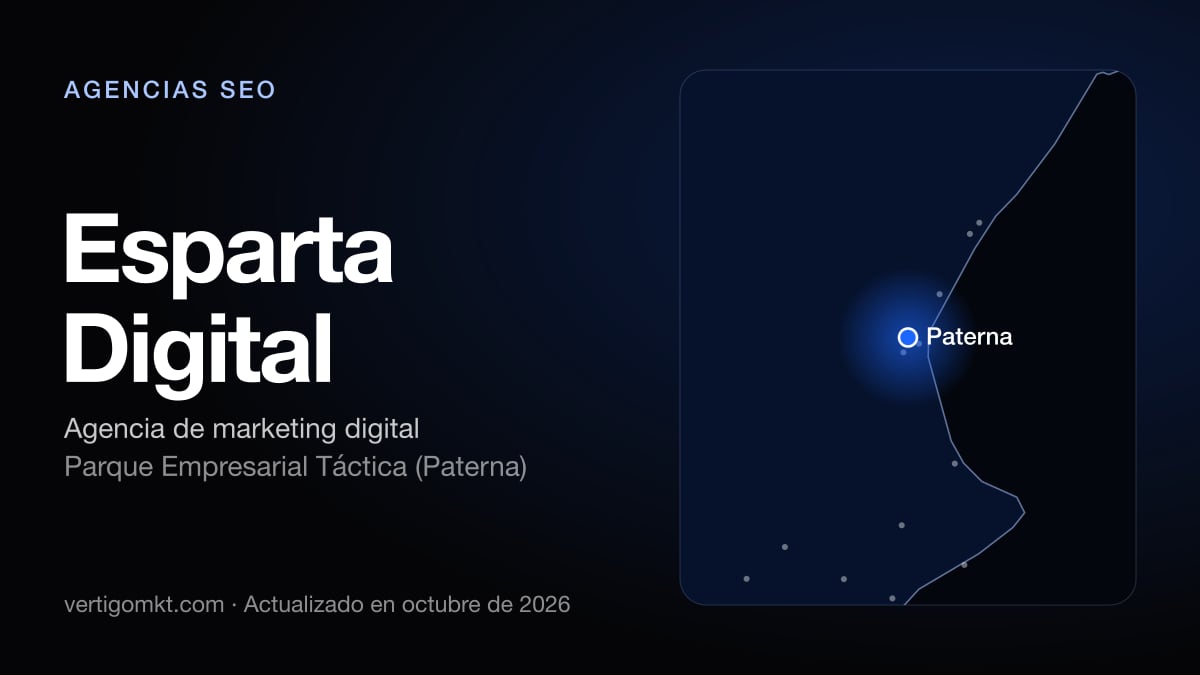 AGENCIAS SEO

Esparta Digital

Agencia de marketing digital

Parque Empresarial Táctica (Paterna)

vertigomkt.com · Actualizado en octubre de 2026

Paterna